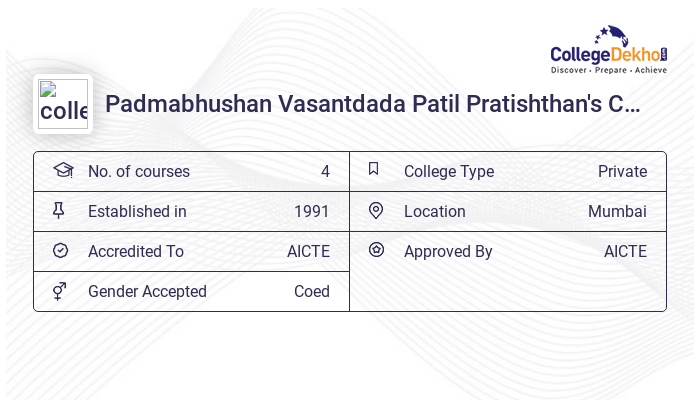 CollegeDekho.com
Discover · Prepare · Achieve

colle

Padmabhushan Vasantdada Patil Pratishthan's C...

| No. of courses | 4 | College Type | Private |
|---|---|---|---|
| Established in | 1991 | Location | Mumbai |
| Accredited To | AICTE | Approved By | AICTE |
| Gender Accepted | Coed | | |